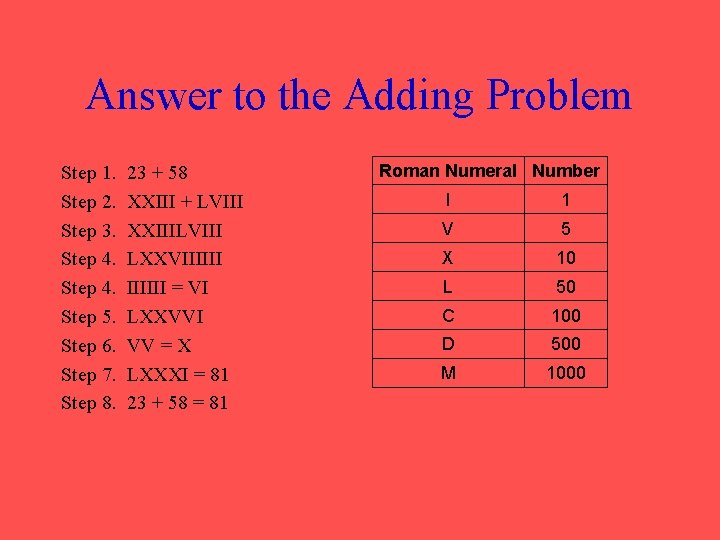 Answer to the Adding Problem

Step 1. 23 + 58

Step 2. XXIII + LVIII

Step 3. XXIIILVIII

Step 4. LXXVIIIIII

Step 4. IIIIII = VI

Step 5. LXXVVI

Step 6. VV = X

Step 7. LXXXI = 81

Step 8. 23 + 58 = 81

| Roman Numeral | Number |
|---|---|
| I | 1 |
| V | 5 |
| X | 10 |
| L | 50 |
| C | 100 |
| D | 500 |
| M | 1000 |